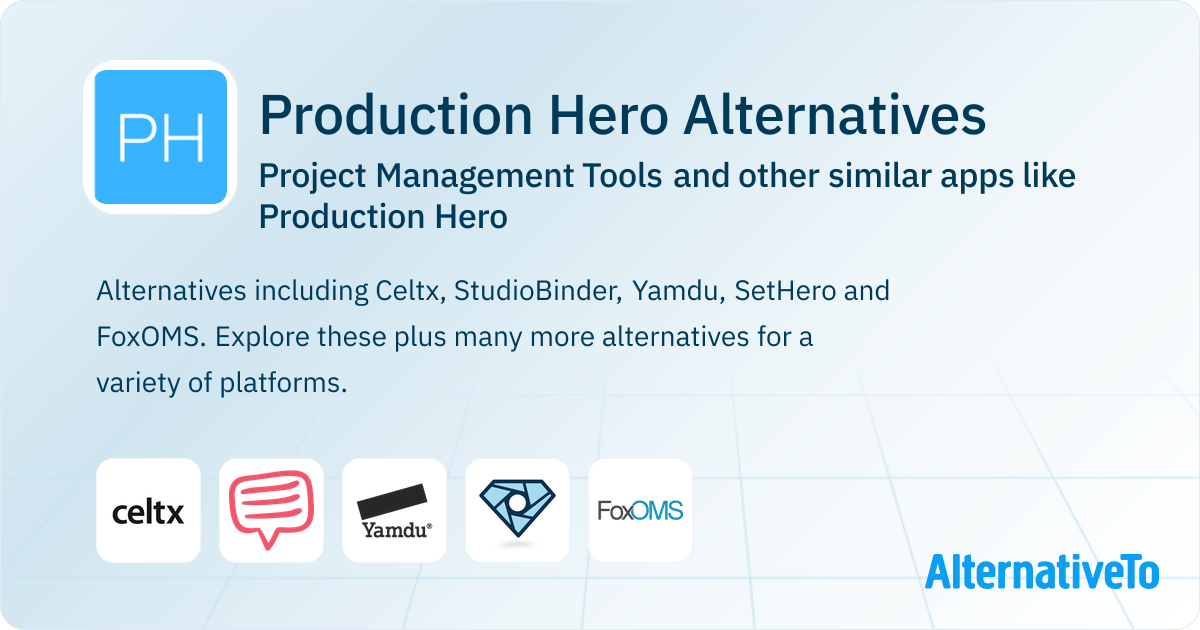 PH

Production Hero Alternatives

Project Management Tools and other similar apps like Production Hero

Alternatives including Celtx, StudioBinder, Yamdu, SetHero and FoxOMS. Explore these plus many more alternatives for a variety of platforms.

celtx

Yamdu®

FoxOMS

AlternativeTo